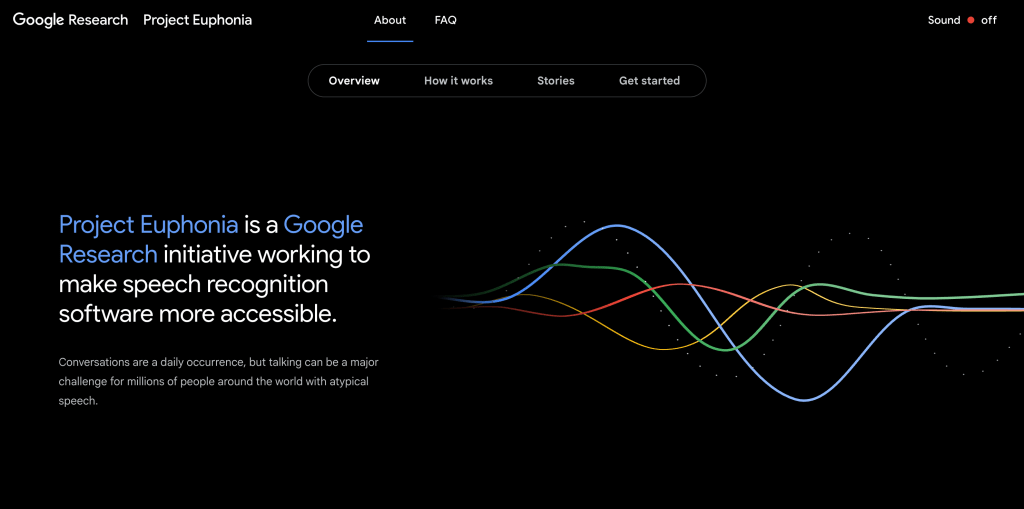 Google Research Project Euphonia

About FAQ

Sound off

Overview How it works Stories Get started

Project Euphonia is a Google Research initiative working to make speech recognition software more accessible.

Conversations are a daily occurrence, but talking can be a major challenge for millions of people around the world with atypical speech.